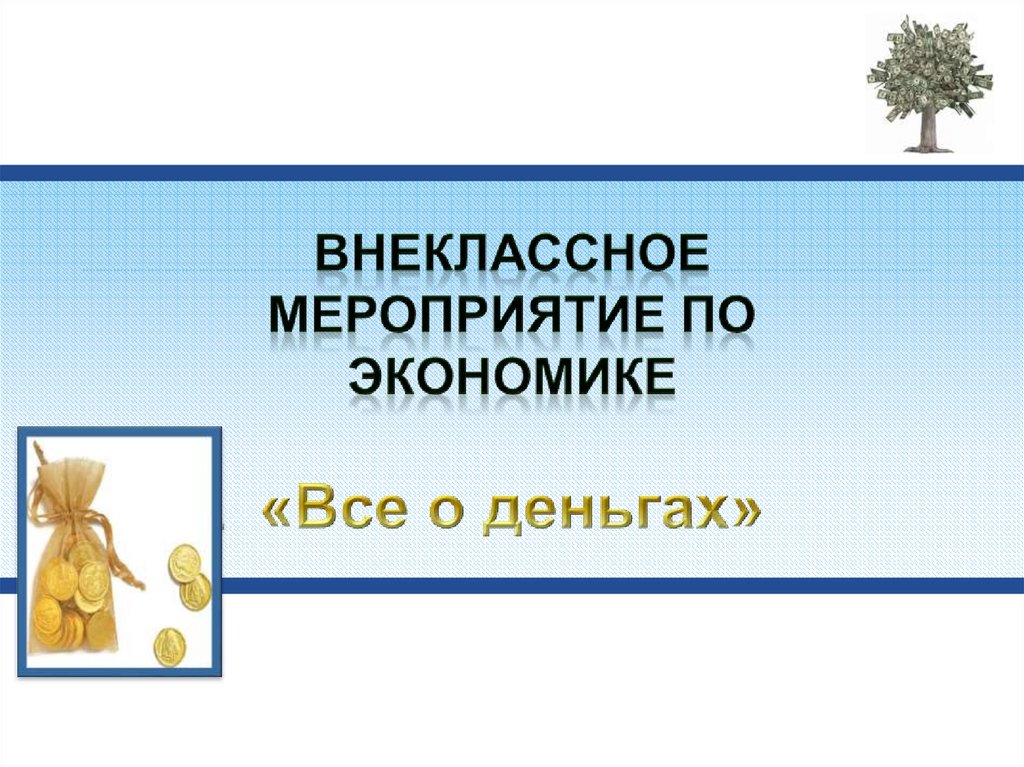 ВНЕКЛАССНОЕ МЕРОПРИЯТИЕ ПО ЭКОНОМИКЕ

«Все о деньгах»